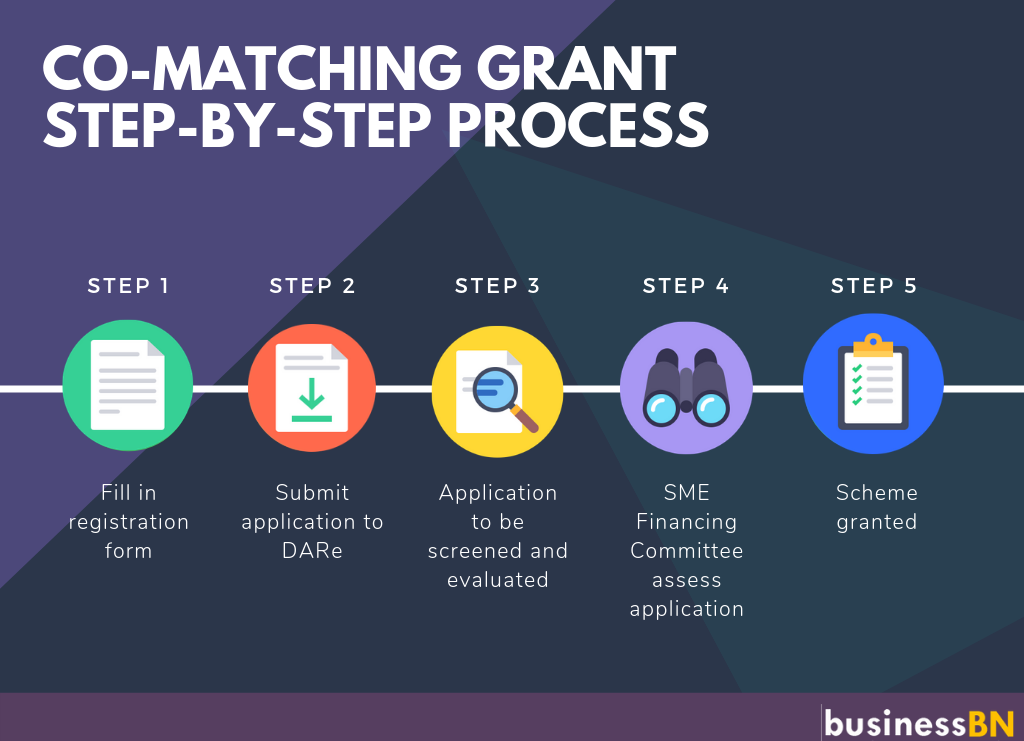 CO-MATCHING GRANT STEP-BY-STEP PROCESS

STEP 1

Fill in registration form

STEP 2

Submit application to DARe

STEP 3

Application to be screened and evaluated

STEP 4

SME Financing Committee assess application

STEP 5

Scheme granted

businessBN